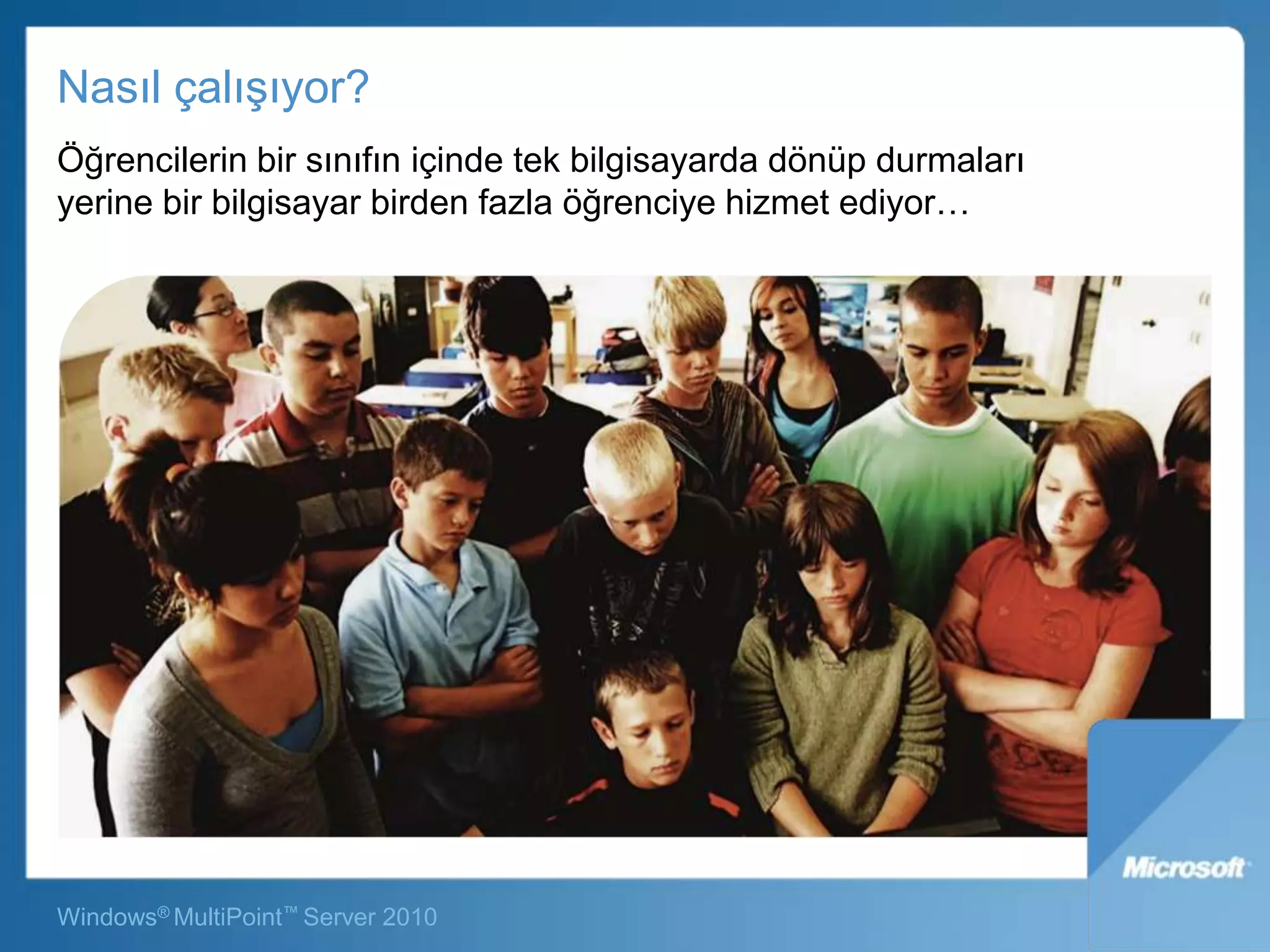 Nasıl çalışıyor?

Öğrencilerin bir sınıfın içinde tek bilgisayarda dönüp durmaları yerine bir bilgisayar birden fazla öğrenciye hizmet ediyor…

Microsoft

Windows® MultiPoint™ Server 2010